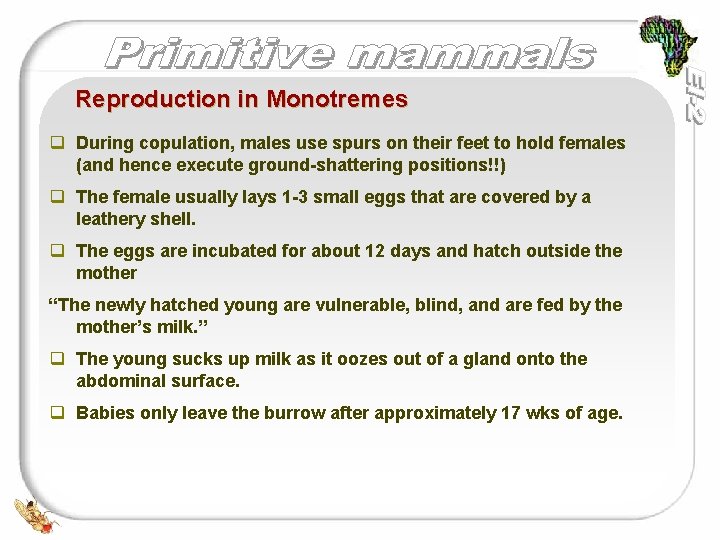 Primitive mammals

EI-2

Reproduction in Monotremes

❑ During copulation, males use spurs on their feet to hold females (and hence execute ground-shattering positions!!)

❑ The female usually lays 1-3 small eggs that are covered by a leathery shell.

❑ The eggs are incubated for about 12 days and hatch outside the mother

"The newly hatched young are vulnerable, blind, and are fed by the mother's milk."

❑ The young sucks up milk as it oozes out of a gland onto the abdominal surface.

❑ Babies only leave the burrow after approximately 17 wks of age.